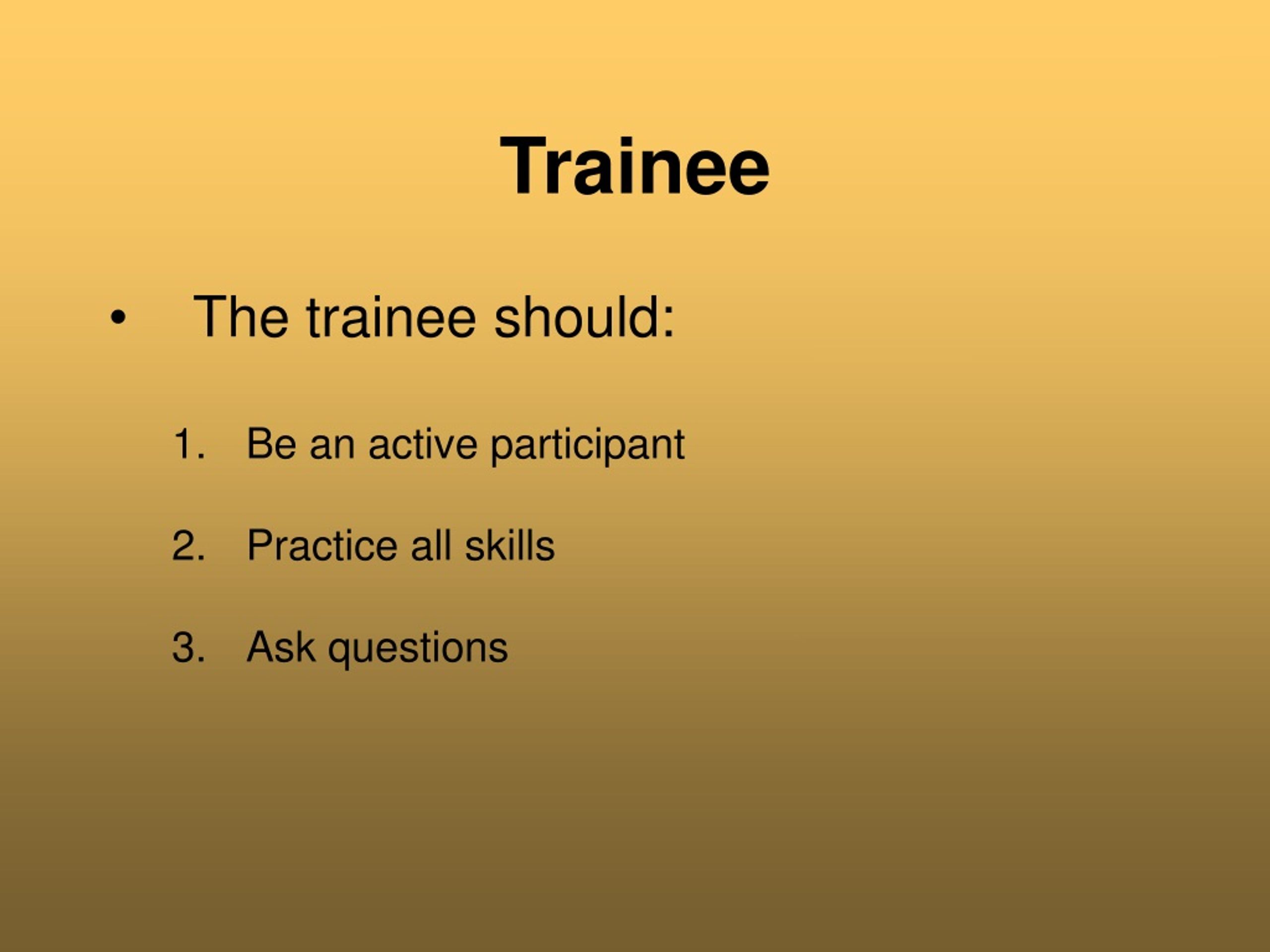 Trainee

• The trainee should:

1. Be an active participant

2. Practice all skills

3. Ask questions